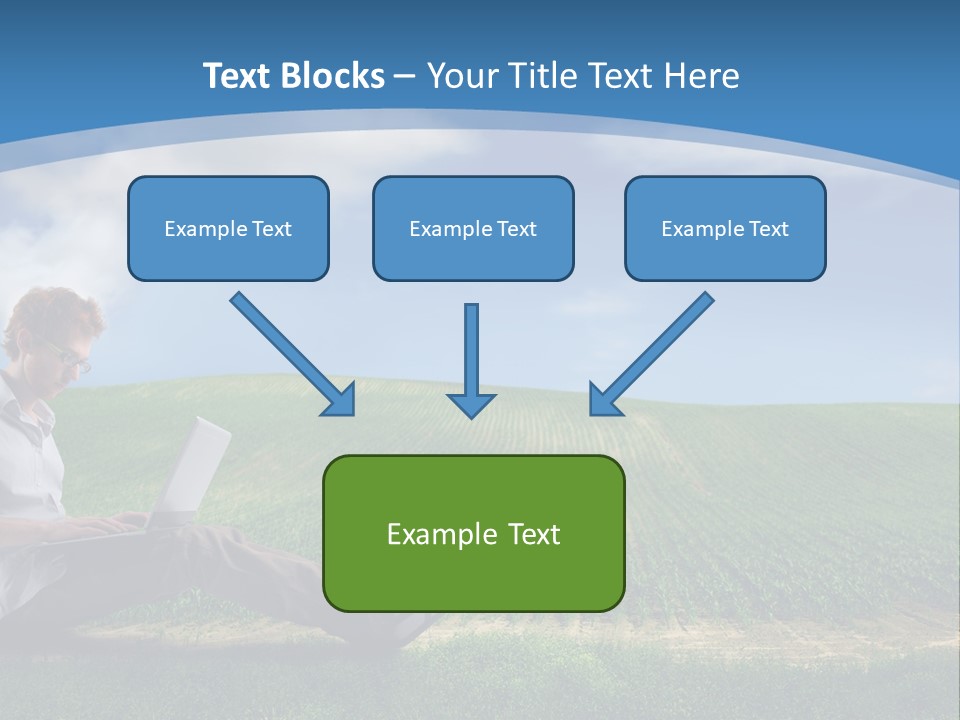 Text Blocks – Your Title Text Here

Example Text

Example Text

Example Text

Example Text